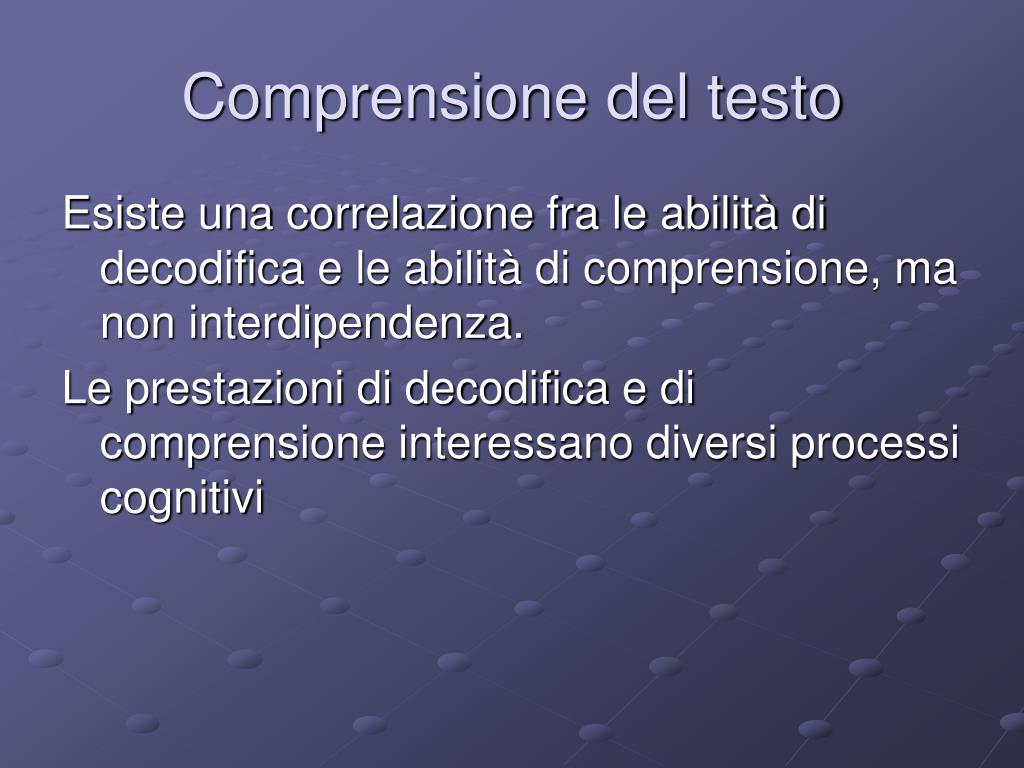 Comprensione del testo

Esiste una correlazione fra le abilità di decodifica e le abilità di comprensione, ma non interdipendenza.

Le prestazioni di decodifica e di comprensione interessano diversi processi cognitivi